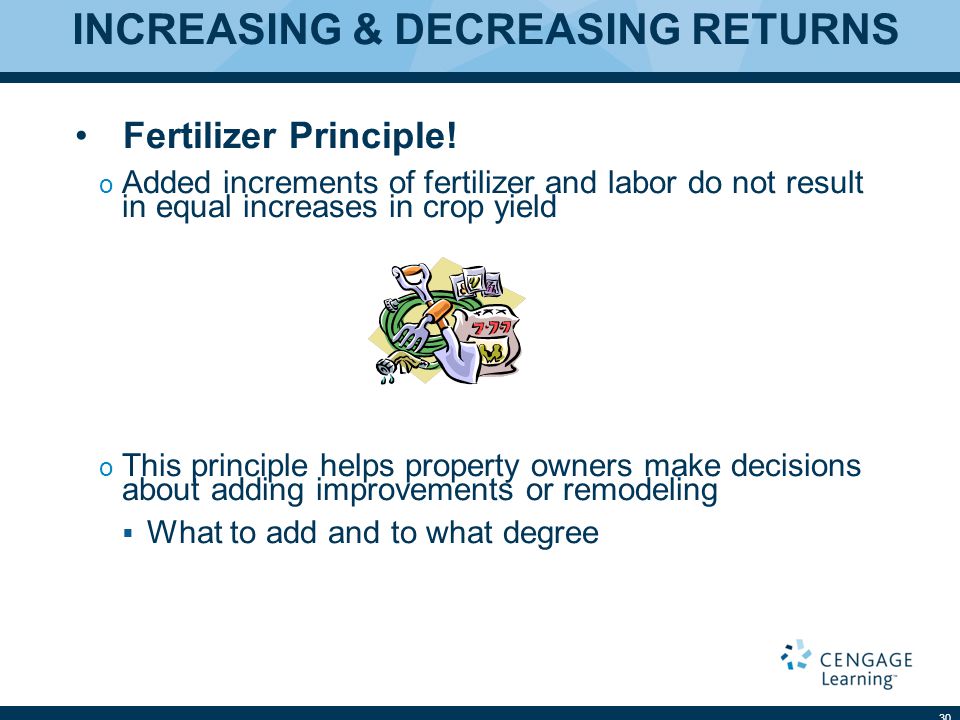 INCREASING & DECREASING RETURNS

• Fertilizer Principle!

o Added increments of fertilizer and labor do not result in equal increases in crop yield

o This principle helps property owners make decisions about adding improvements or remodeling

▪ What to add and to what degree

CENGAGE Learning™

30